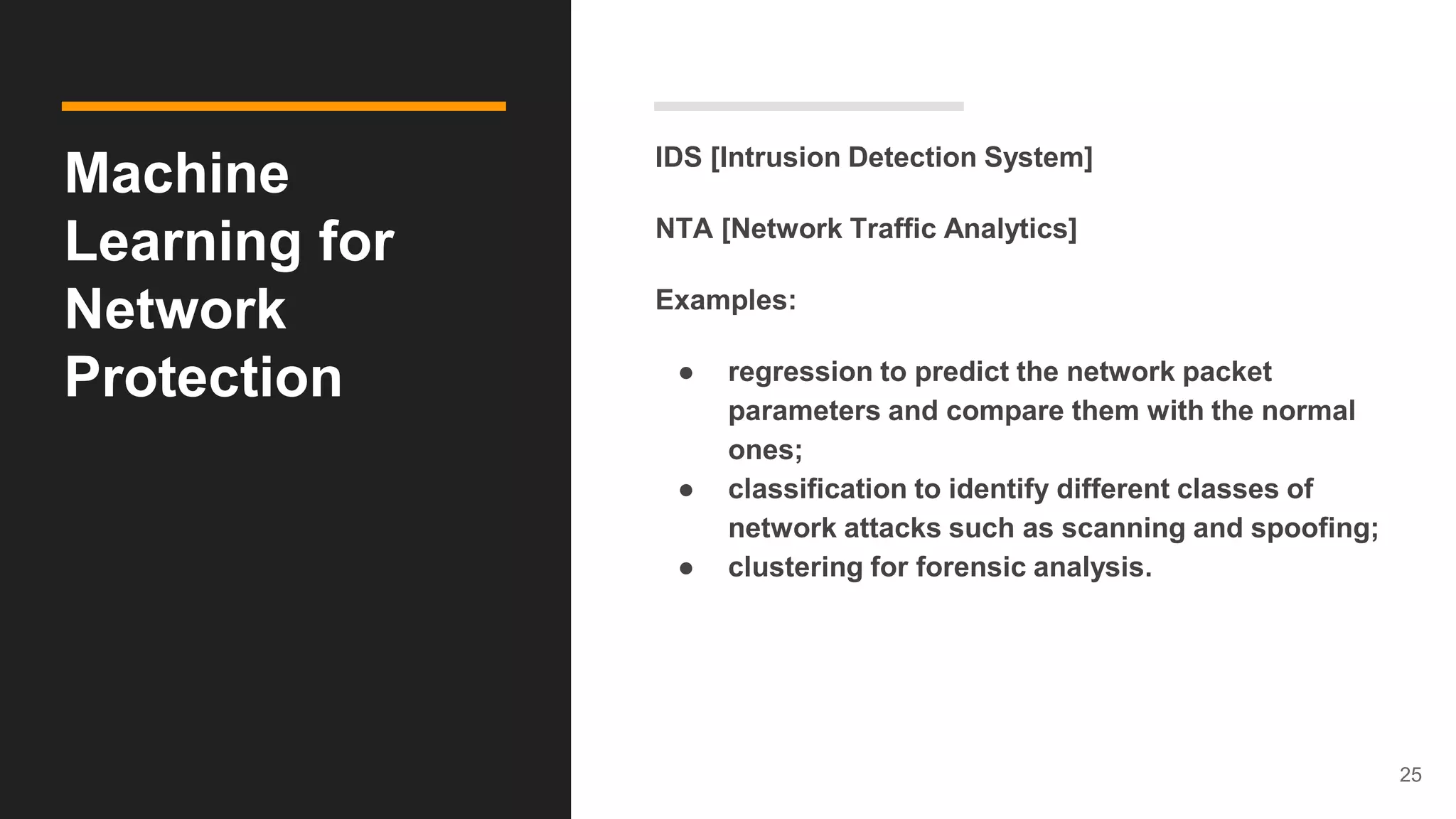 Machine Learning for Network Protection

IDS [Intrusion Detection System]

NTA [Network Traffic Analytics]

Examples:

● regression to predict the network packet parameters and compare them with the normal ones;
● classification to identify different classes of network attacks such as scanning and spoofing;
● clustering for forensic analysis.

25